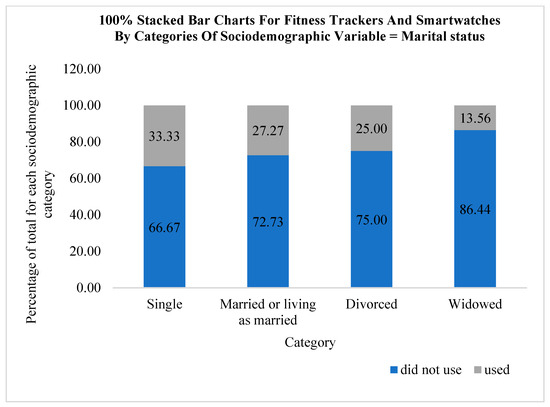 100% Stacked Bar Charts For Fitness Trackers And Smartwatches By Categories Of Sociodemographic Variable = Marital status

Percentage of total for each sociodemographic category

120.00
100.00
80.00
60.00
40.00
20.00
0.00

33.33
66.67
27.27
72.73
25.00
75.00
13.56
86.44

Single
Married or living as married
Divorced
Widowed

Category

did not use
used